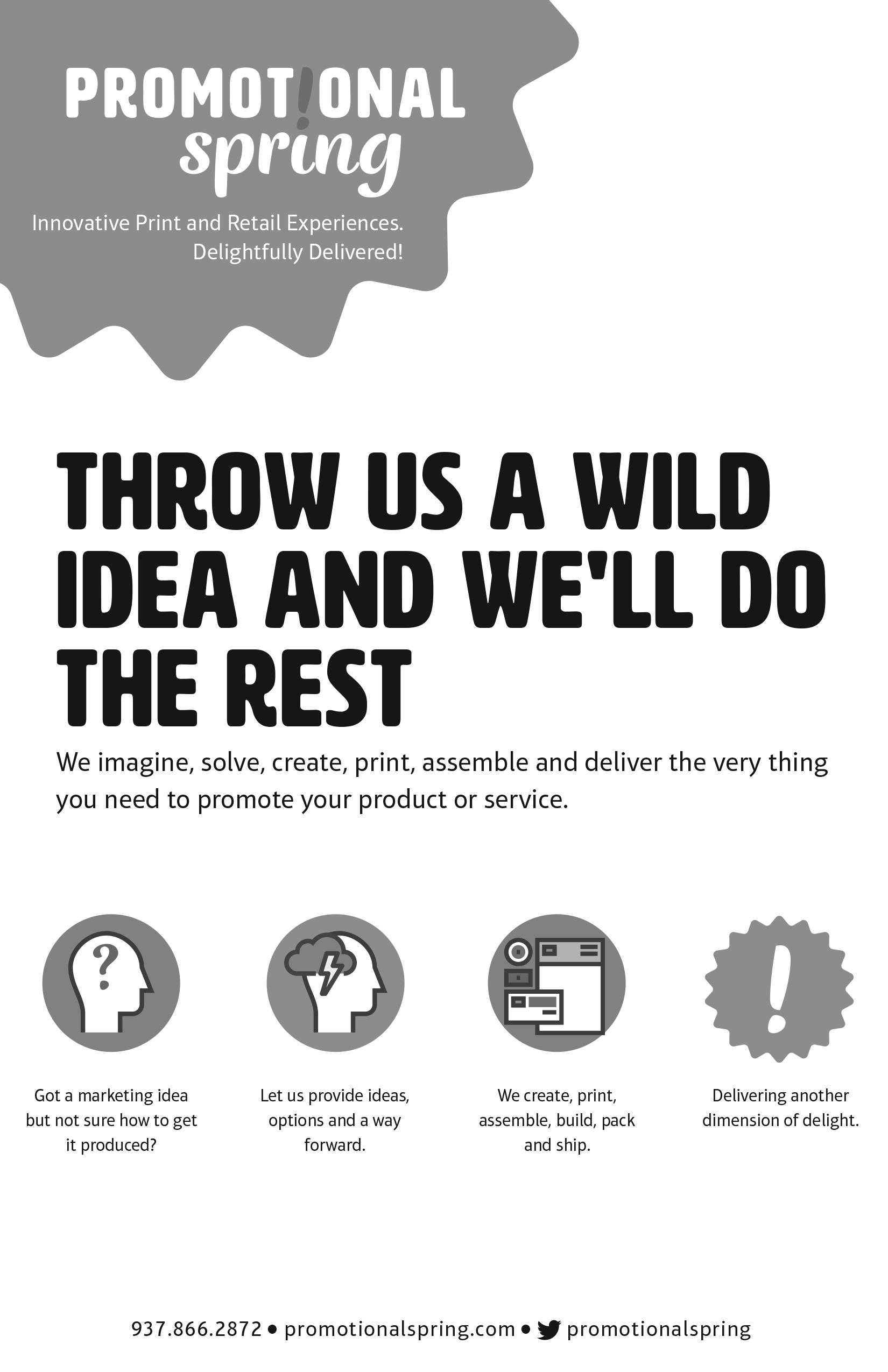 PROMOT!ONAL spring

Innovative Print and Retail Experiences. Delightfully Delivered!

THROW US A WILD IDEA AND WE'LL DO THE REST

We imagine, solve, create, print, assemble and deliver the very thing you need to promote your product or service.

?

Got a marketing idea but not sure how to get it produced?

Let us provide ideas, options and a way forward.

We create, print, assemble, build, pack and ship.

!

Delivering another dimension of delight.

937.866.2872 • promotionalspring.com • promotionalspring